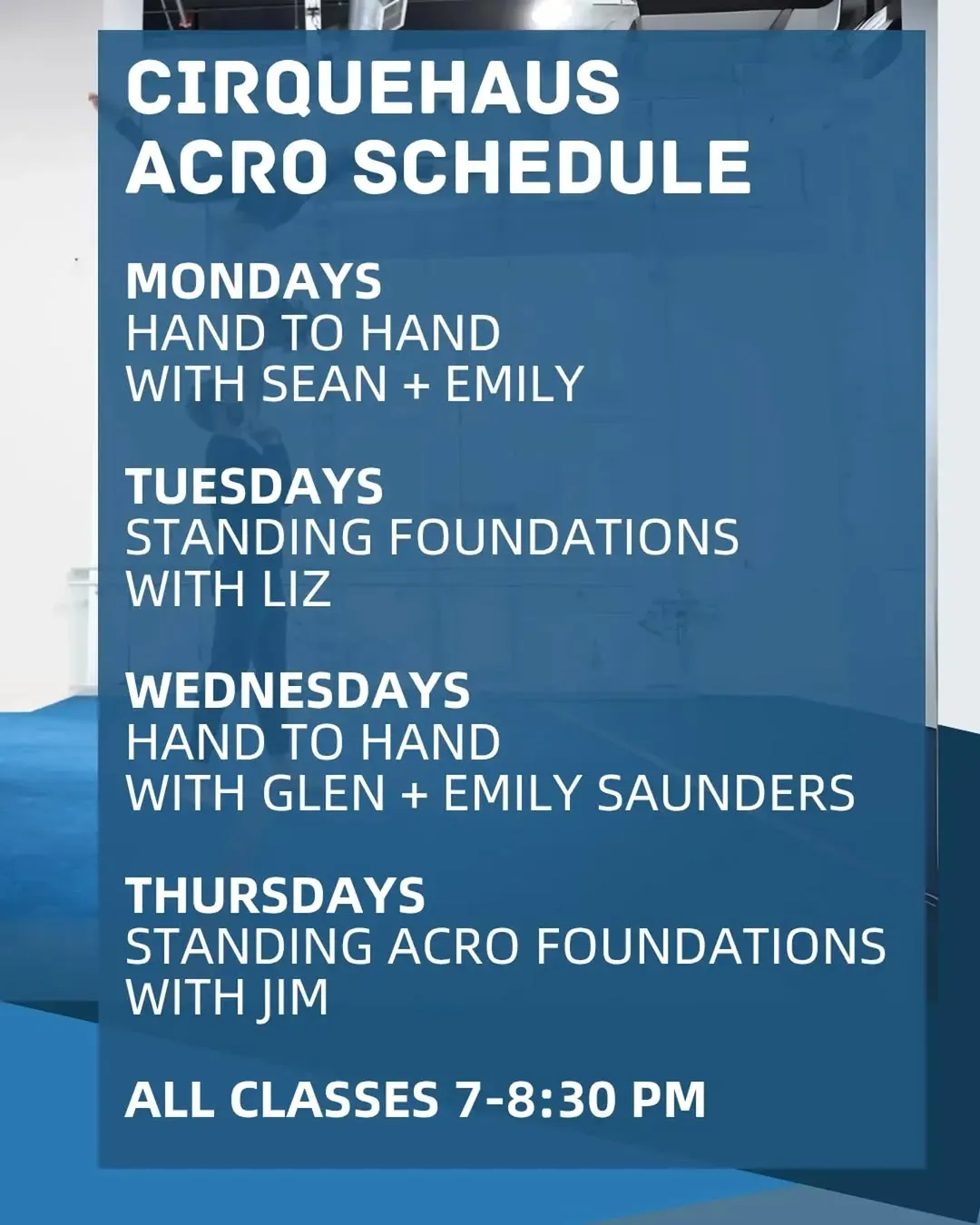 CIRQUEHAUS ACRO SCHEDULE

MONDAYS
HAND TO HAND
WITH SEAN + EMILY

TUESDAYS
STANDING FOUNDATIONS
WITH LIZ

WEDNESDAYS
HAND TO HAND
WITH GLEN + EMILY SAUNDERS

THURSDAYS
STANDING ACRO FOUNDATIONS
WITH JIM

ALL CLASSES 7-8:30 PM